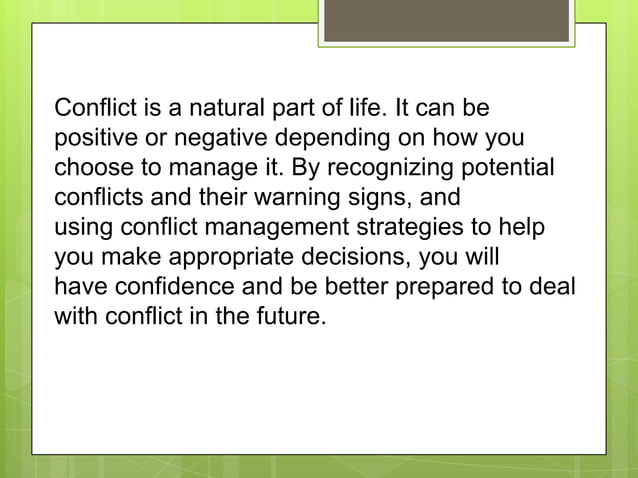 Conflict is a natural part of life. It can be positive or negative depending on how you choose to manage it. By recognizing potential conflicts and their warning signs, and using conflict management strategies to help you make appropriate decisions, you will have confidence and be better prepared to deal with conflict in the future.